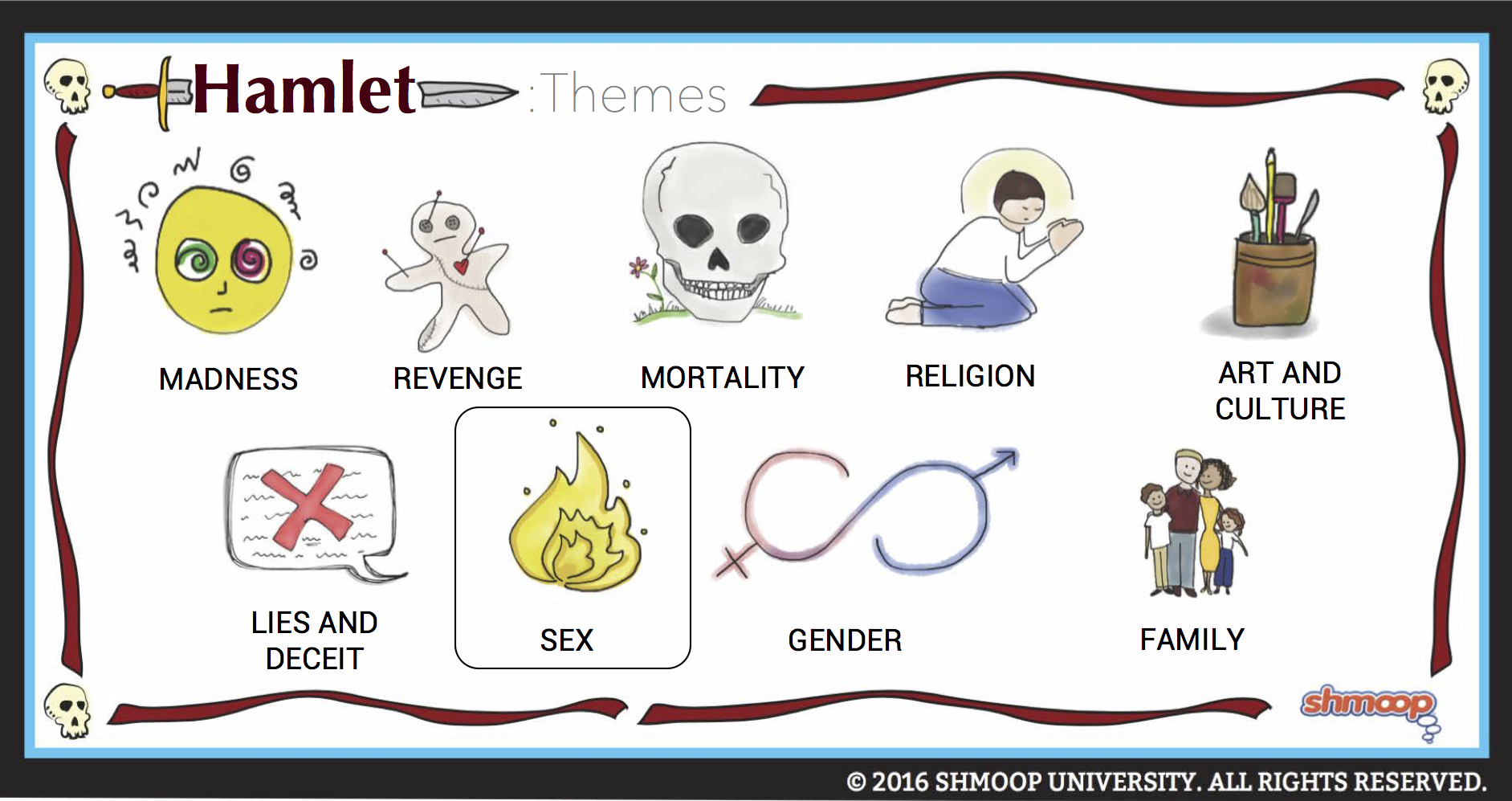 Hamlet :Themes

MADNESS

REVENGE

MORTALITY

RELIGION

ART AND CULTURE

LIES AND DECEIT

SEX

GENDER

FAMILY

shmoop

© 2016 SHMOOP UNIVERSITY. ALL RIGHTS RESERVED.